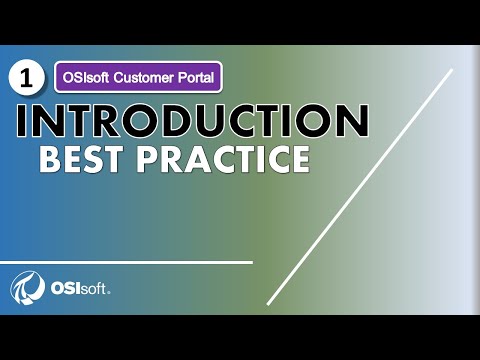 1

OSIsoft Customer Portal

INTRODUCTION

BEST PRACTICE

OSIsoft.